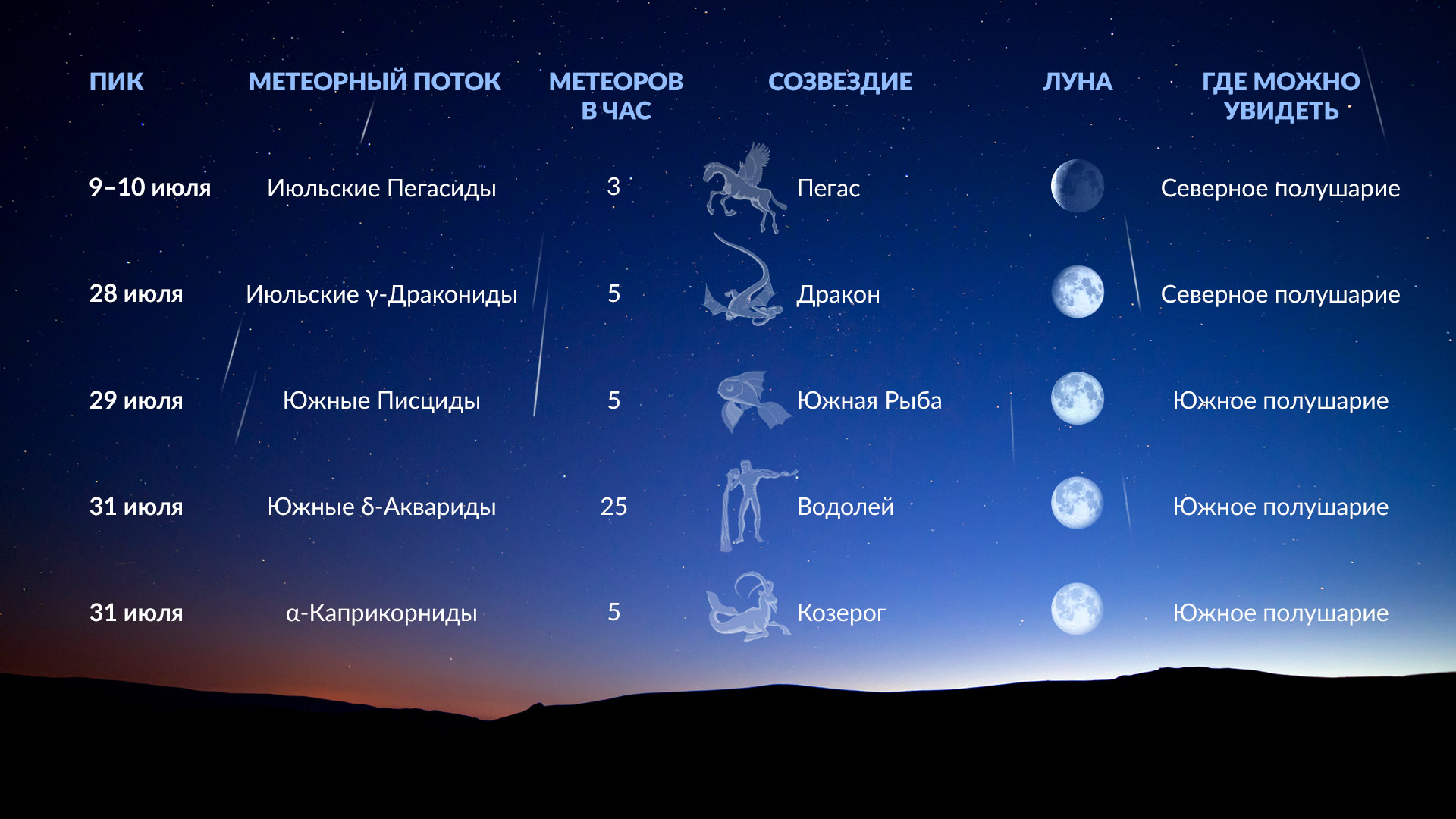 | ПИК | МЕТЕОРНЫЙ ПОТОК | МЕТЕОРОВ В ЧАС | СОЗВЕЗДИЕ | ЛУНА | ГДЕ МОЖНО УВИДЕТЬ |
|---|---|---|---|---|---|
| 9–10 июля | Июльские Пегасиды | 3 | Пегас | | Северное полушарие |
| 28 июля | Июльские γ-Дракониды | 5 | Дракон | | Северное полушарие |
| 29 июля | Южные Писциды | 5 | Южная Рыба | | Южное полушарие |
| 31 июля | Южные δ-Аквариды | 25 | Водолей | | Южное полушарие |
| 31 июля | α-Каприкорниды | 5 | Козерог | | Южное полушарие |